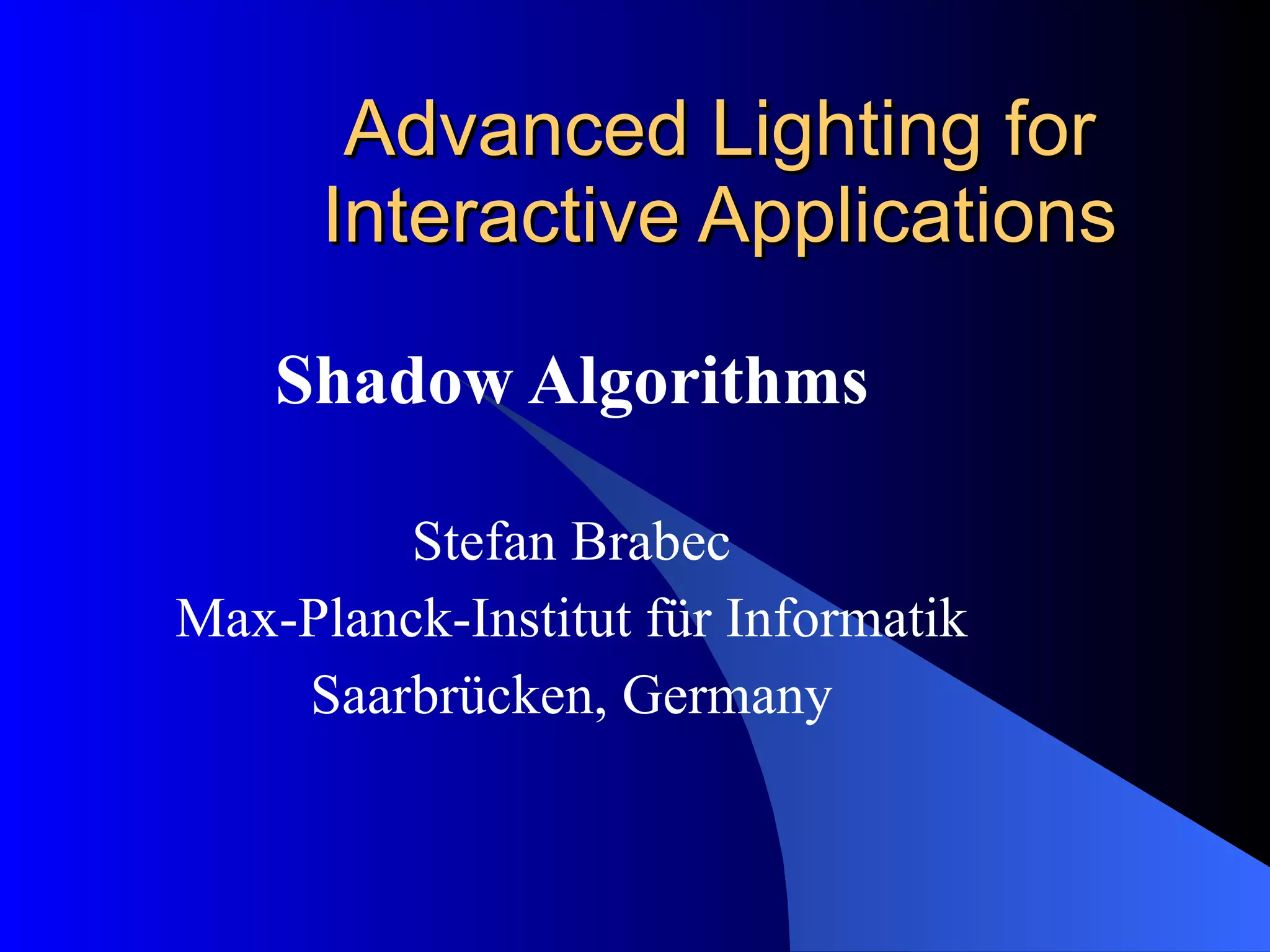 Advanced Lighting for Interactive Applications

Shadow Algorithms

Stefan Brabec
Max-Planck-Institut für Informatik
Saarbrücken, Germany